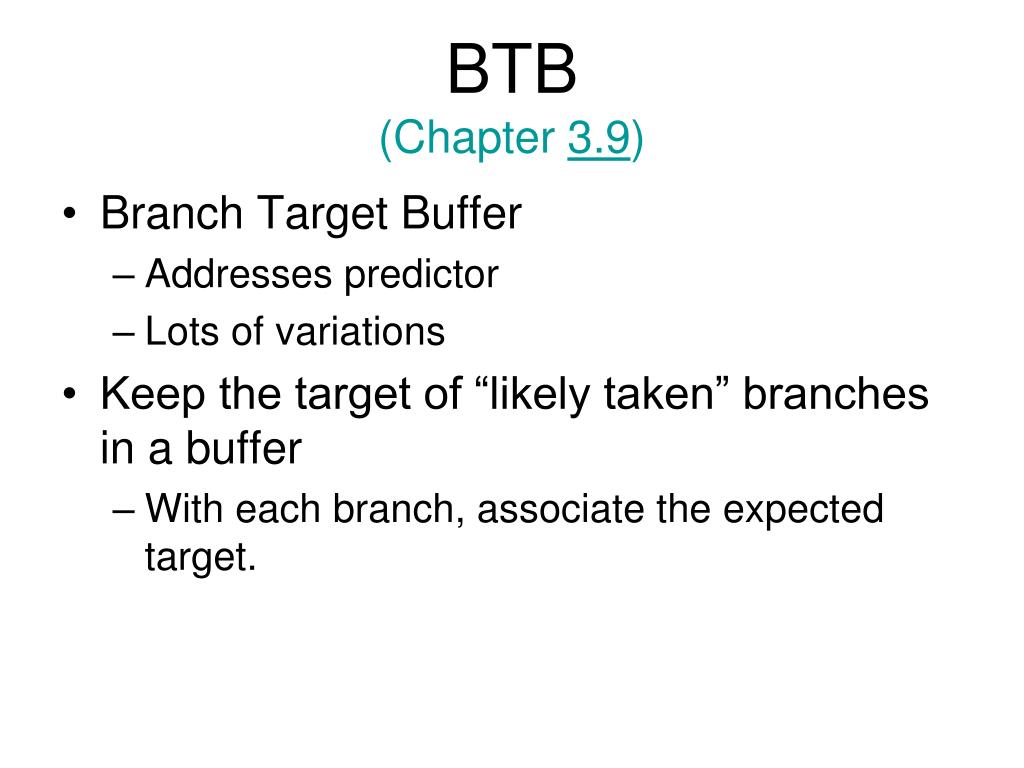 BTB
(Chapter 3.9)

• Branch Target Buffer
– Addresses predictor
– Lots of variations

• Keep the target of “likely taken” branches in a buffer
– With each branch, associate the expected target.